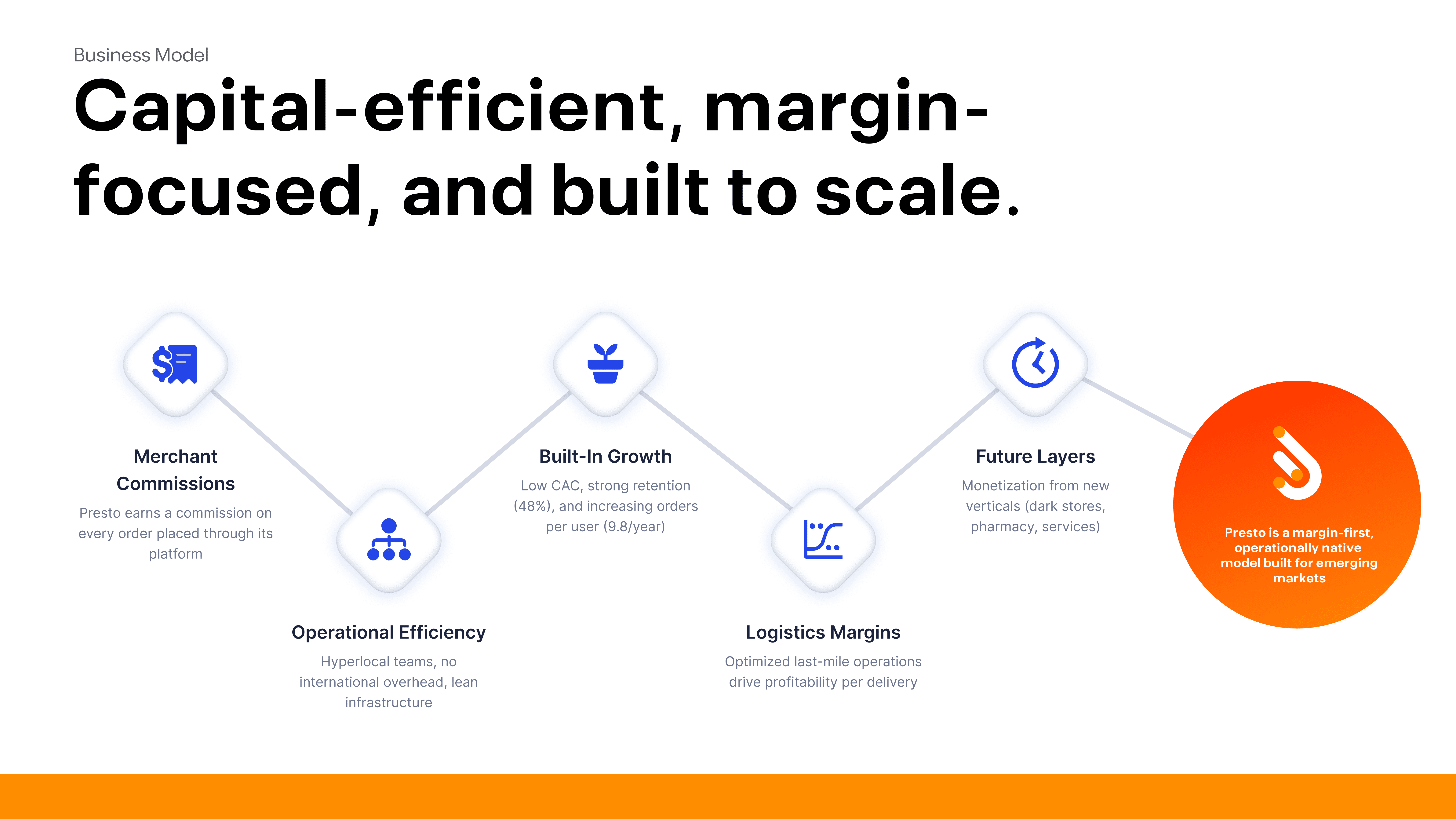 Business Model

Capital-efficient, margin-focused, and built to scale.

Merchant Commissions

Presto earns a commission on every order placed through its platform

Operational Efficiency

Hyperlocal teams, no international overhead, lean infrastructure

Built-In Growth

Low CAC, strong retention (48%), and increasing orders per user (9.8/year)

Logistics Margins

Optimized last-mile operations drive profitability per delivery

Future Layers

Monetization from new verticals (dark stores, pharmacy, services)

Presto is a margin-first, operationally native model built for emerging markets